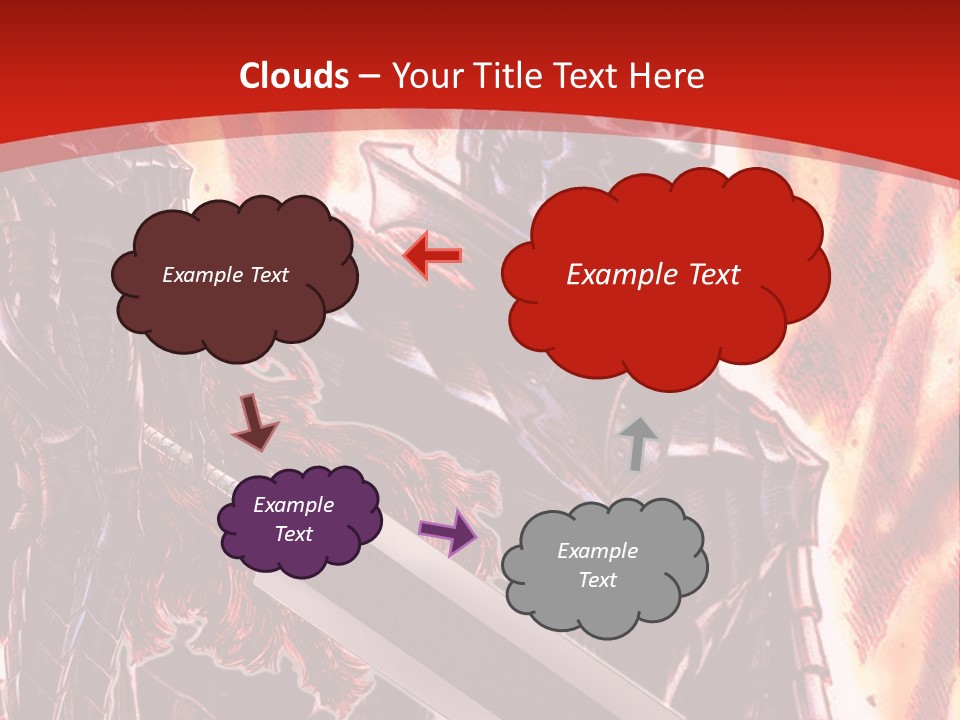 Clouds – Your Title Text Here

Example Text

Example Text

Example Text

Example Text